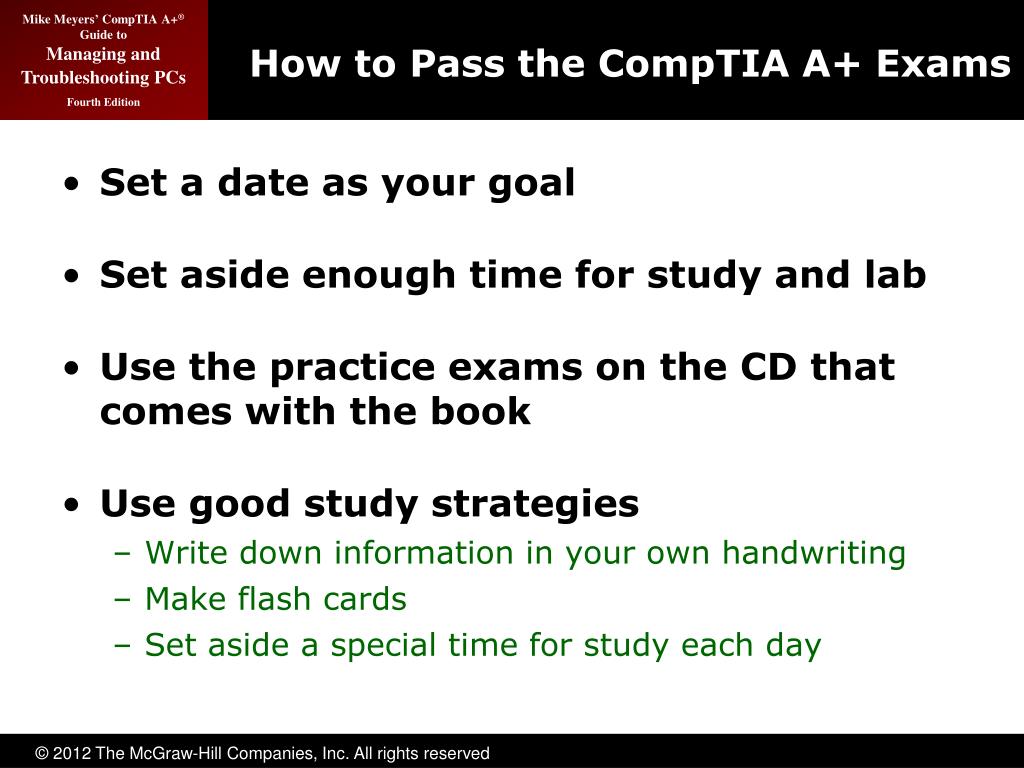 Mike Meyers' CompTIA A+®
Guide to
Managing and Troubleshooting PCs
Fourth Edition

How to Pass the CompTIA A+ Exams

• Set a date as your goal

• Set aside enough time for study and lab

• Use the practice exams on the CD that comes with the book

• Use good study strategies
– Write down information in your own handwriting
– Make flash cards
– Set aside a special time for study each day

© 2012 The McGraw-Hill Companies, Inc. All rights reserved